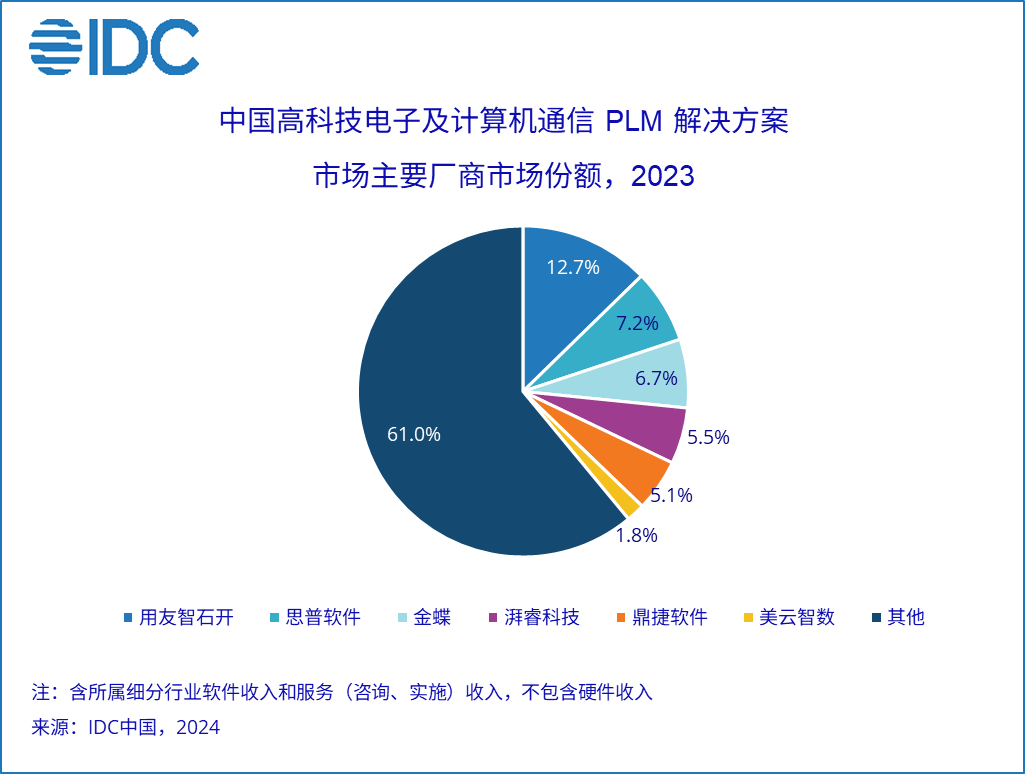 IDC

中国高科技电子及计算机通信 PLM 解决方案
市场主要厂商市场份额，2023

12.7%
7.2%
6.7%
5.5%
5.1%
1.8%
61.0%

用友智石开　思普软件　金蝶　湃睿科技　鼎捷软件　美云智数　其他

注：含所属细分行业软件收入和服务（咨询、实施）收入，不包含硬件收入
来源：IDC中国，2024